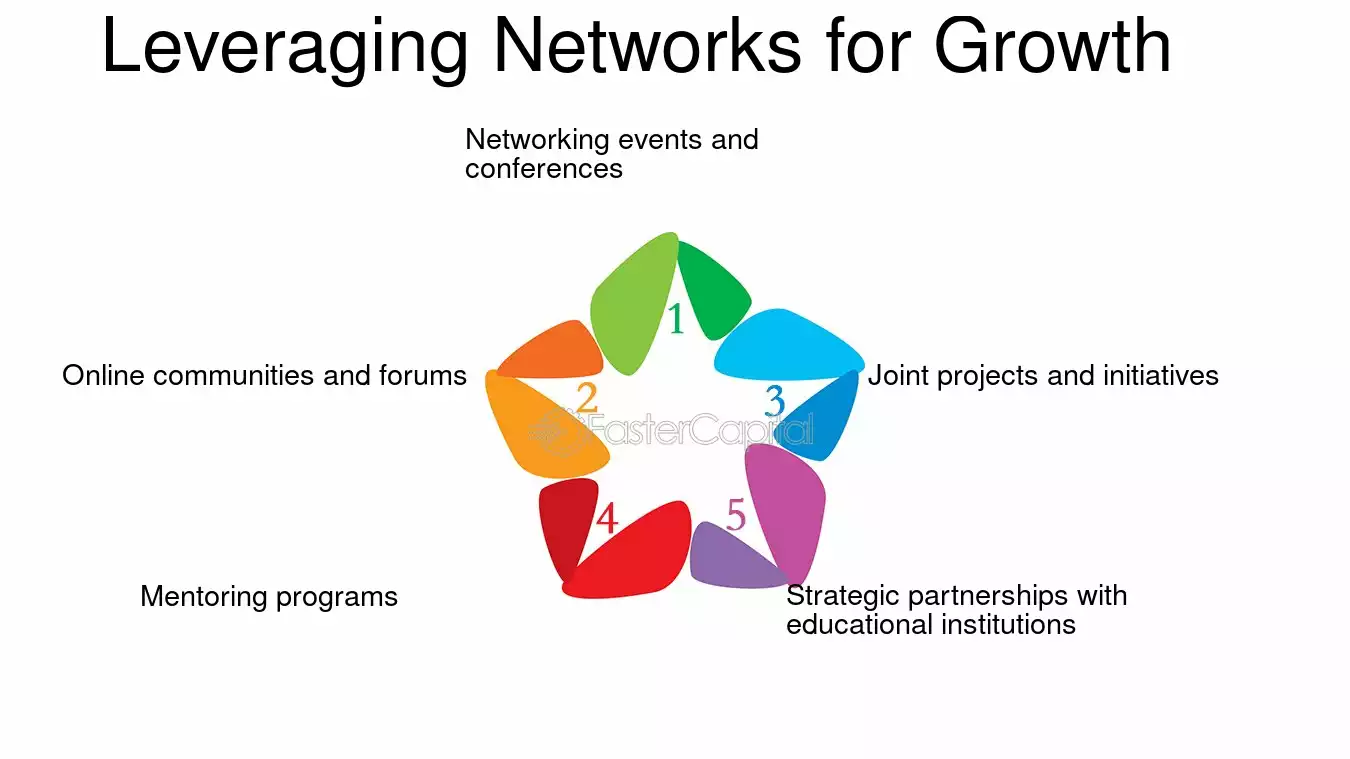 Leveraging Networks for Growth

Networking events and conferences

1

Online communities and forums

2

3

Joint projects and initiatives

4

5

Mentoring programs

Strategic partnerships with educational institutions

FasterCapital